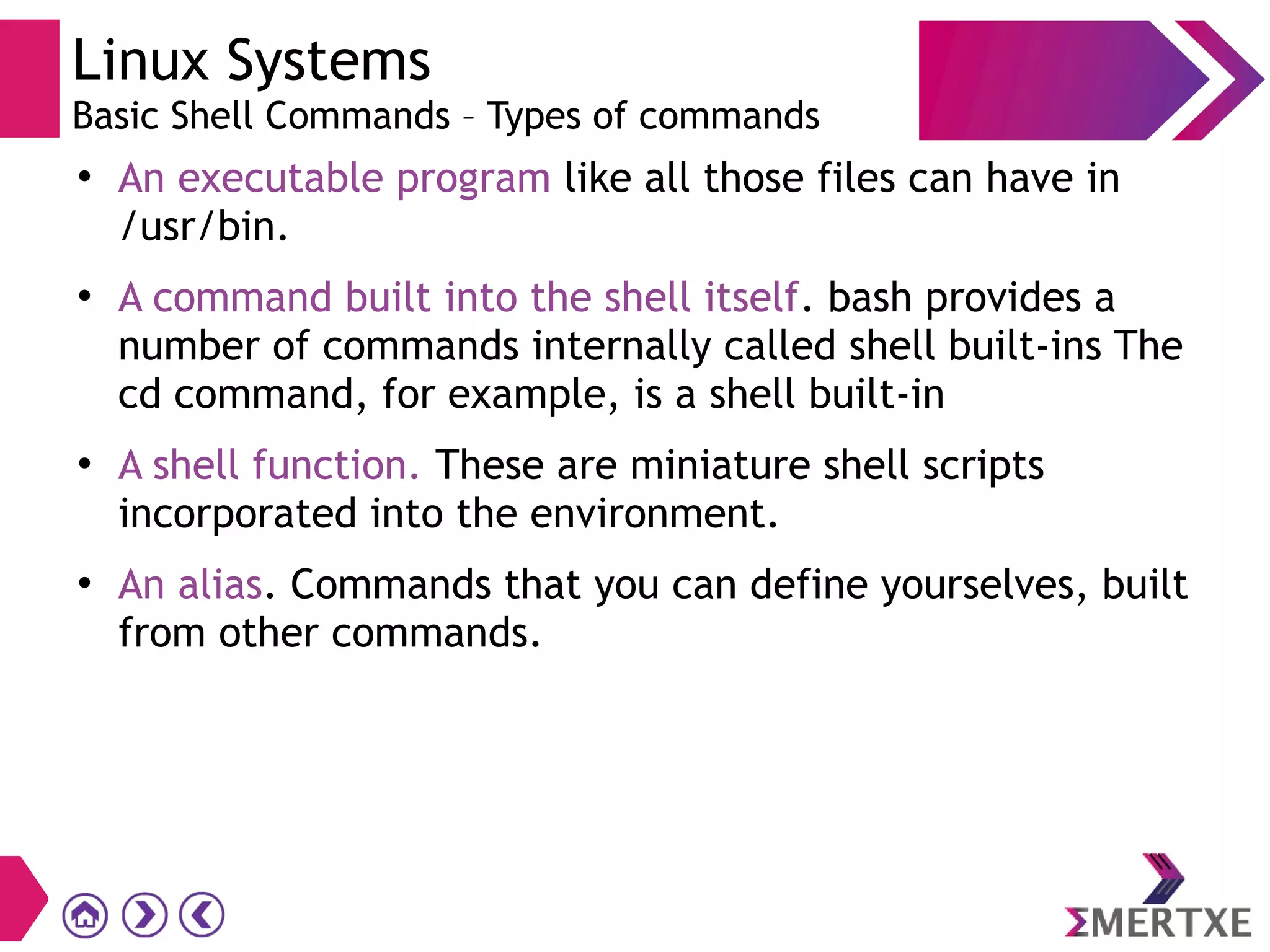 Linux Systems
Basic Shell Commands – Types of commands

• An executable program like all those files can have in /usr/bin.

• A command built into the shell itself. bash provides a number of commands internally called shell built-ins The cd command, for example, is a shell built-in

• A shell function. These are miniature shell scripts incorporated into the environment.

• An alias. Commands that you can define yourselves, built from other commands.

ΣMERTXE